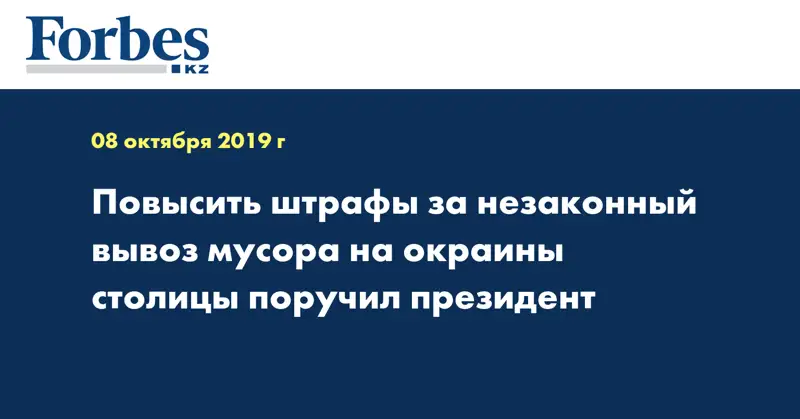 Forbes
KZ

08 октября 2019 г

Повысить штрафы за незаконный вывоз мусора на окраины столицы поручил президент